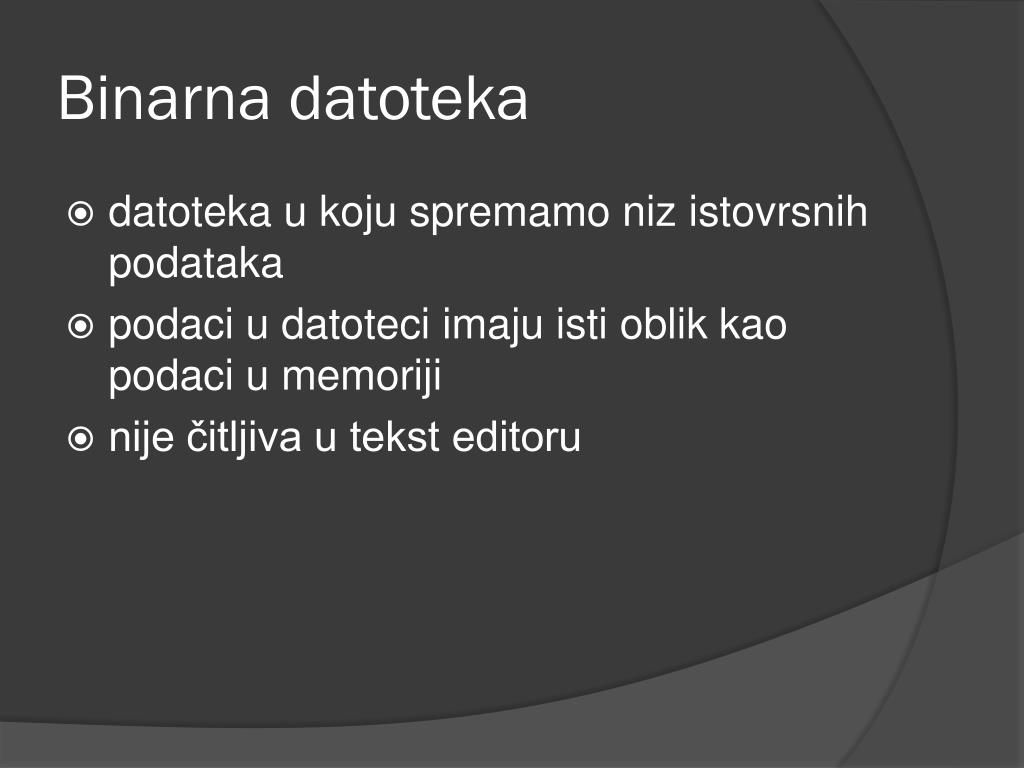 Binarna datoteka

datoteka u koju spremamo niz istovrsnih podataka

podaci u datoteci imaju isti oblik kao podaci u memoriji

nije čitljiva u tekst editoru